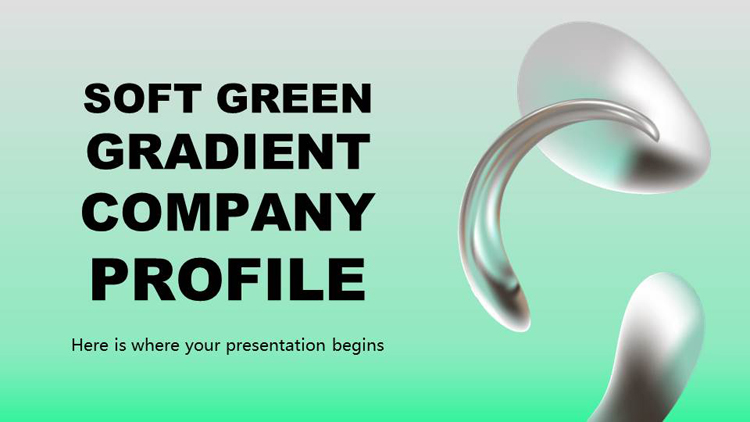 SOFT GREEN GRADIENT COMPANY PROFILE

Here is where your presentation begins